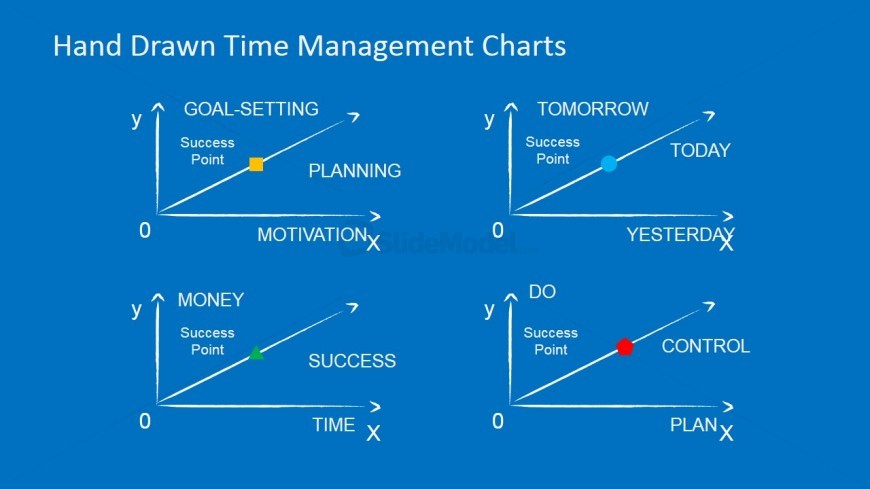 Hand Drawn Time Management Charts

y
GOAL-SETTING
Success Point
PLANNING
0
MOTIVATION
X

y
TOMORROW
Success Point
TODAY
0
YESTERDAY
X

SlideModel

y
MONEY
Success Point
SUCCESS
0
TIME
X

y
DO
Success Point
CONTROL
0
PLAN
X